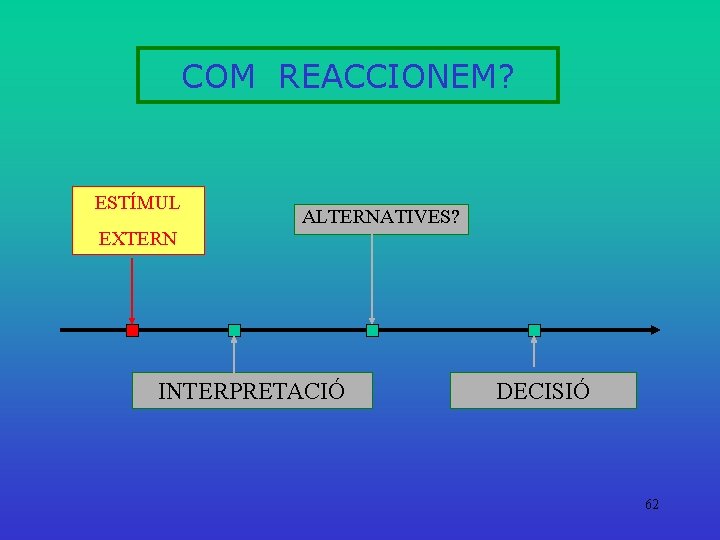 COM REACCIONEM?

ESTÍMUL EXTERN

ALTERNATIVES?

INTERPRETACIÓ

DECISIÓ

62